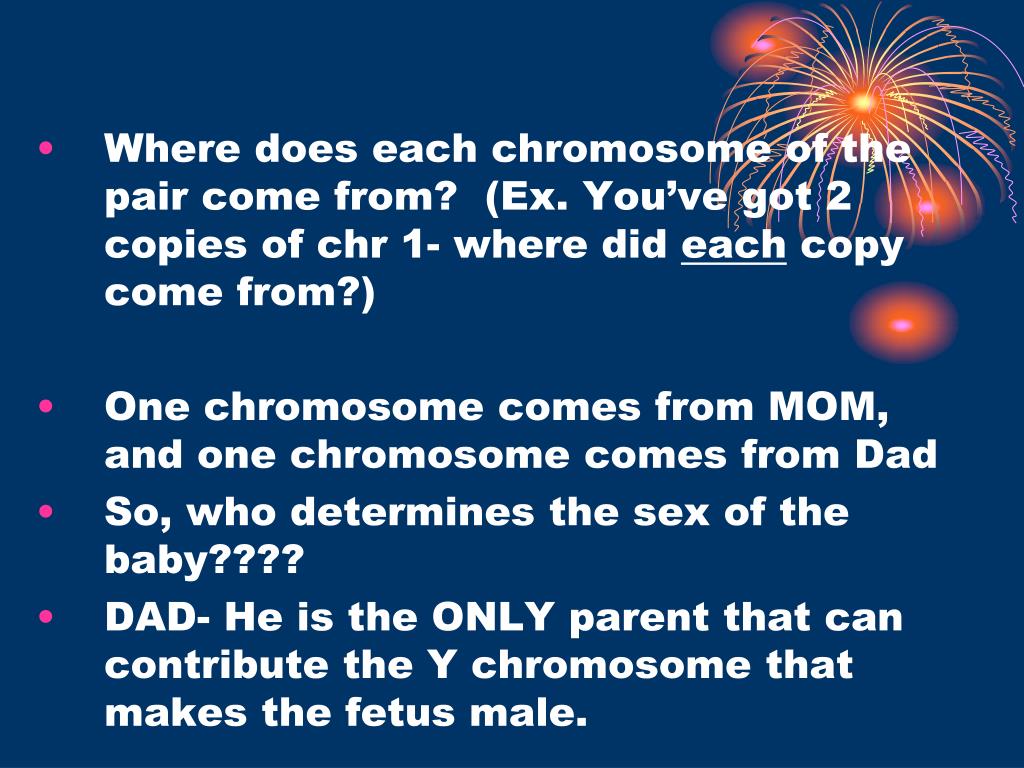 • Where does each chromosome of the pair come from? (Ex. You've got 2 copies of chr 1- where did each copy come from?)

• One chromosome comes from MOM, and one chromosome comes from Dad
• So, who determines the sex of the baby????
• DAD- He is the ONLY parent that can contribute the Y chromosome that makes the fetus male.